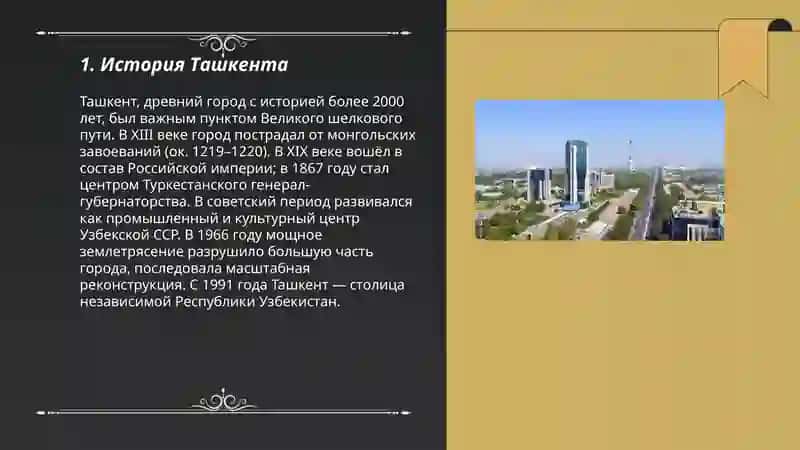 1. История Ташкента

Ташкент, древний город с историей более 2000 лет, был важным пунктом Великого шелкового пути. В XIII веке город пострадал от монгольских завоеваний (ок. 1219–1220). В XIX веке вошёл в состав Российской империи; в 1867 году стал центром Туркестанского генерал-губернаторства. В советский период развивался как промышленный и культурный центр Узбекской ССР. В 1966 году мощное землетрясение разрушило большую часть города, последовала масштабная реконструкция. С 1991 года Ташкент — столица независимой Республики Узбекистан.